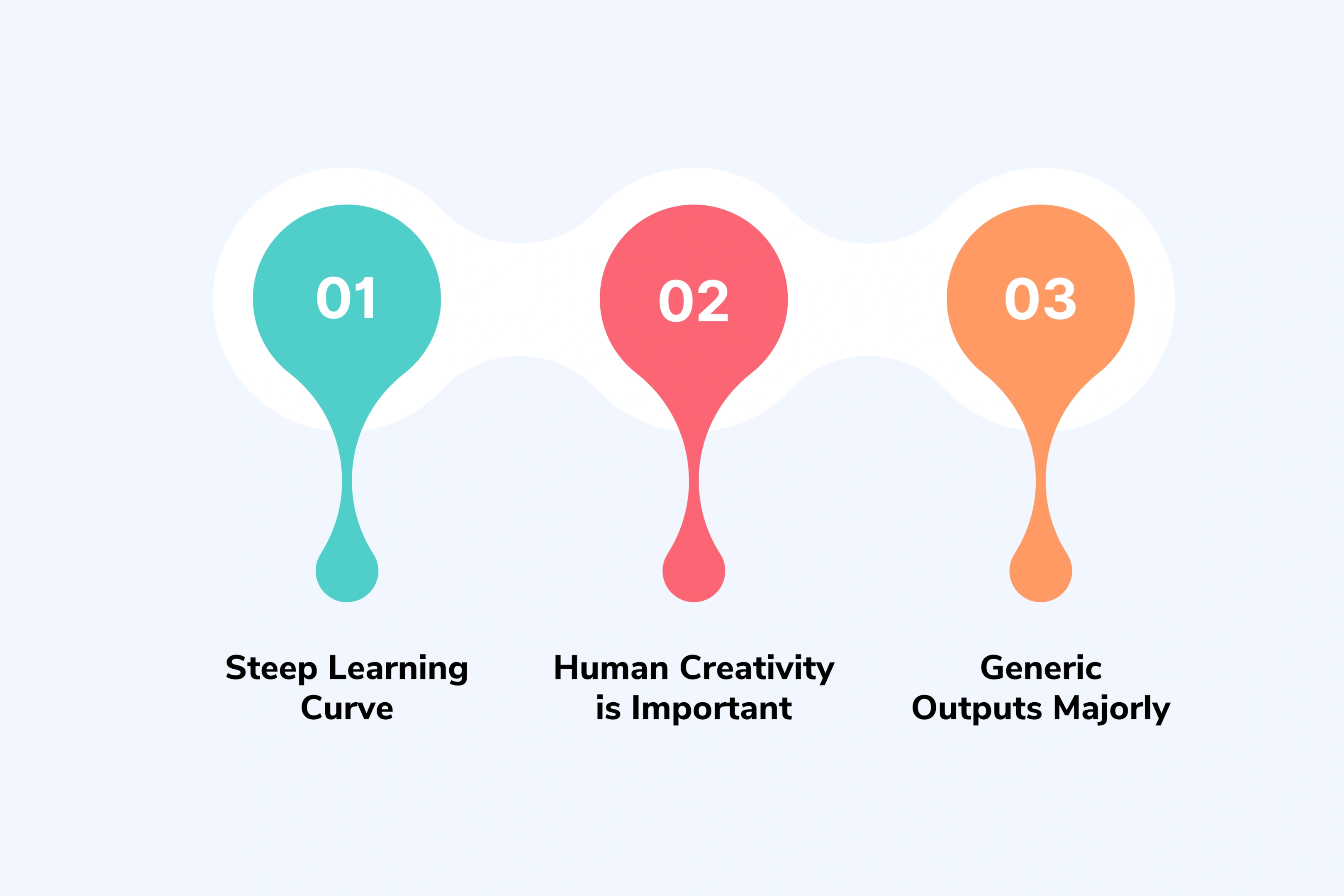 01

Steep Learning Curve

02

Human Creativity is Important

03

Generic Outputs Majorly